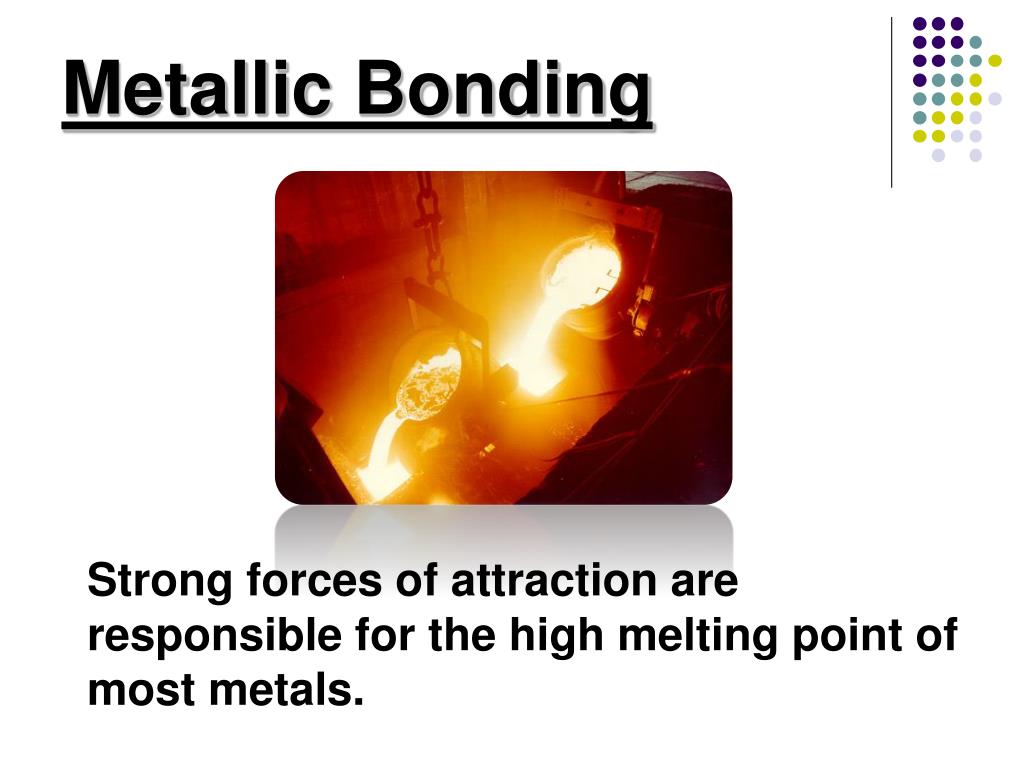 Metallic Bonding

Strong forces of attraction are responsible for the high melting point of most metals.